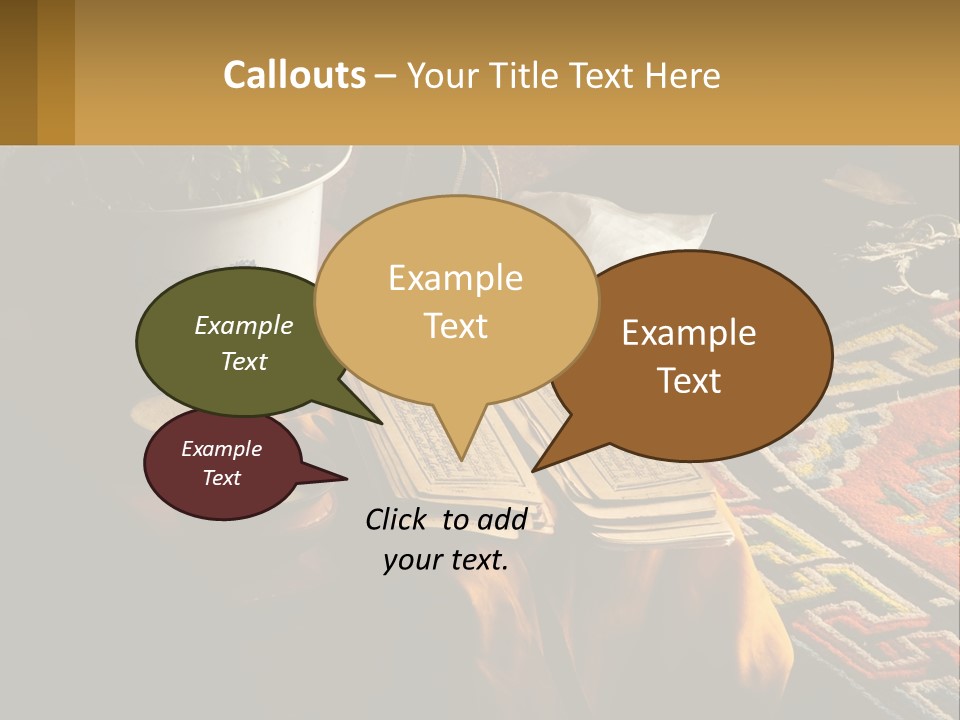 Callouts – Your Title Text Here

Example Text

Example Text

Example Text

Example Text

Click to add your text.